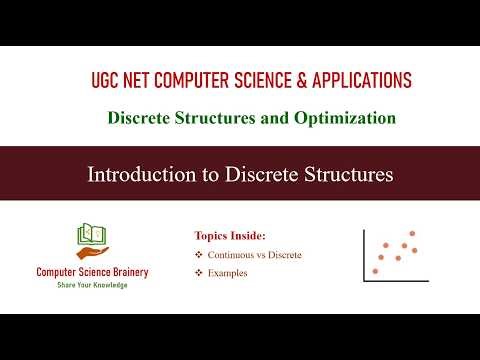 UGC NET COMPUTER SCIENCE & APPLICATIONS

Discrete Structures and Optimization

Introduction to Discrete Structures

Computer Science Brainery
Share Your Knowledge

Topics Inside:
❖ Continuous vs Discrete
❖ Examples